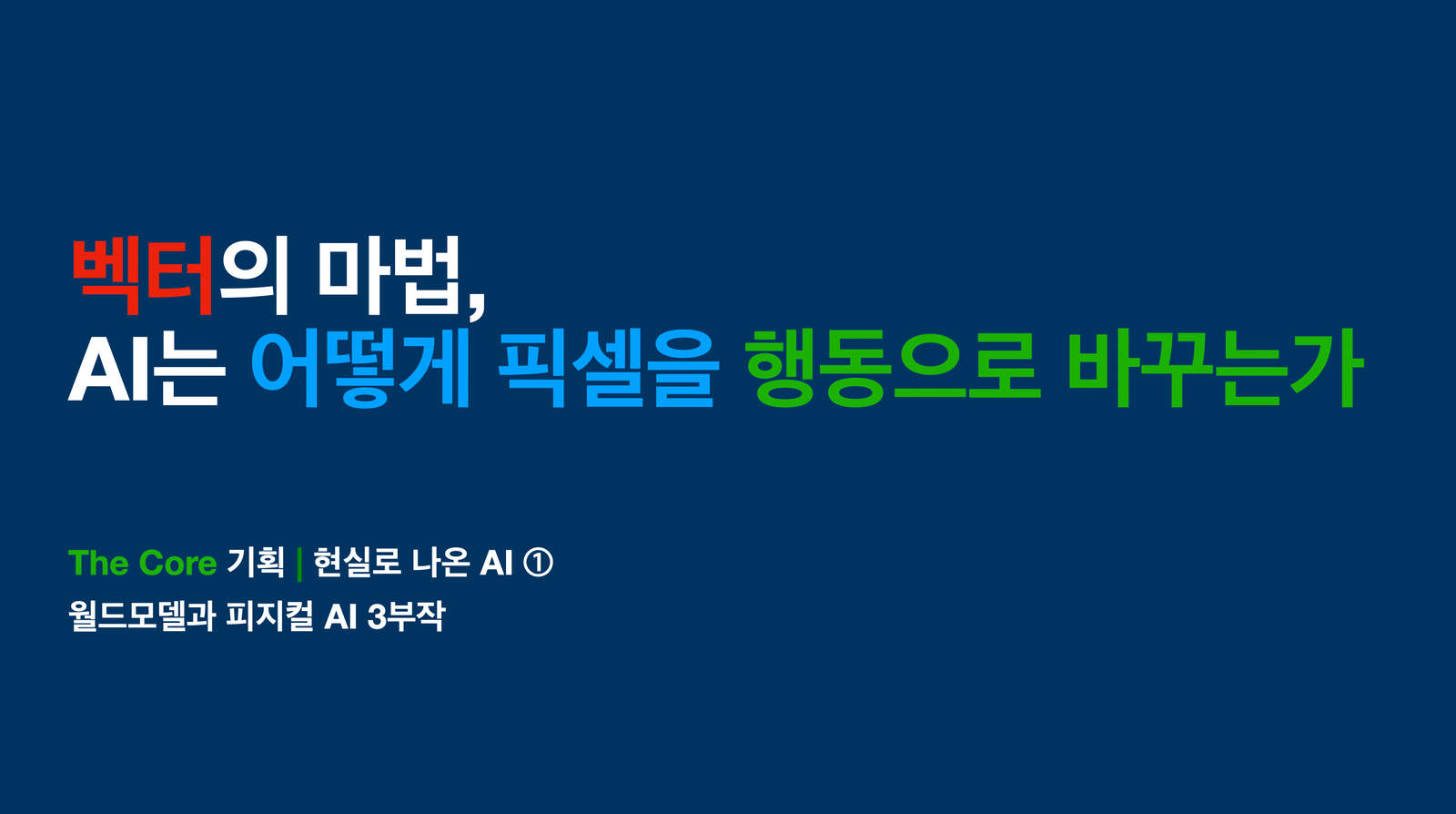 벡터의 마법,
AI는 어떻게 픽셀을 행동으로 바꾸는가

The Core 기획 | 현실로 나온 AI ①
월드모델과 피지컬 AI 3부작